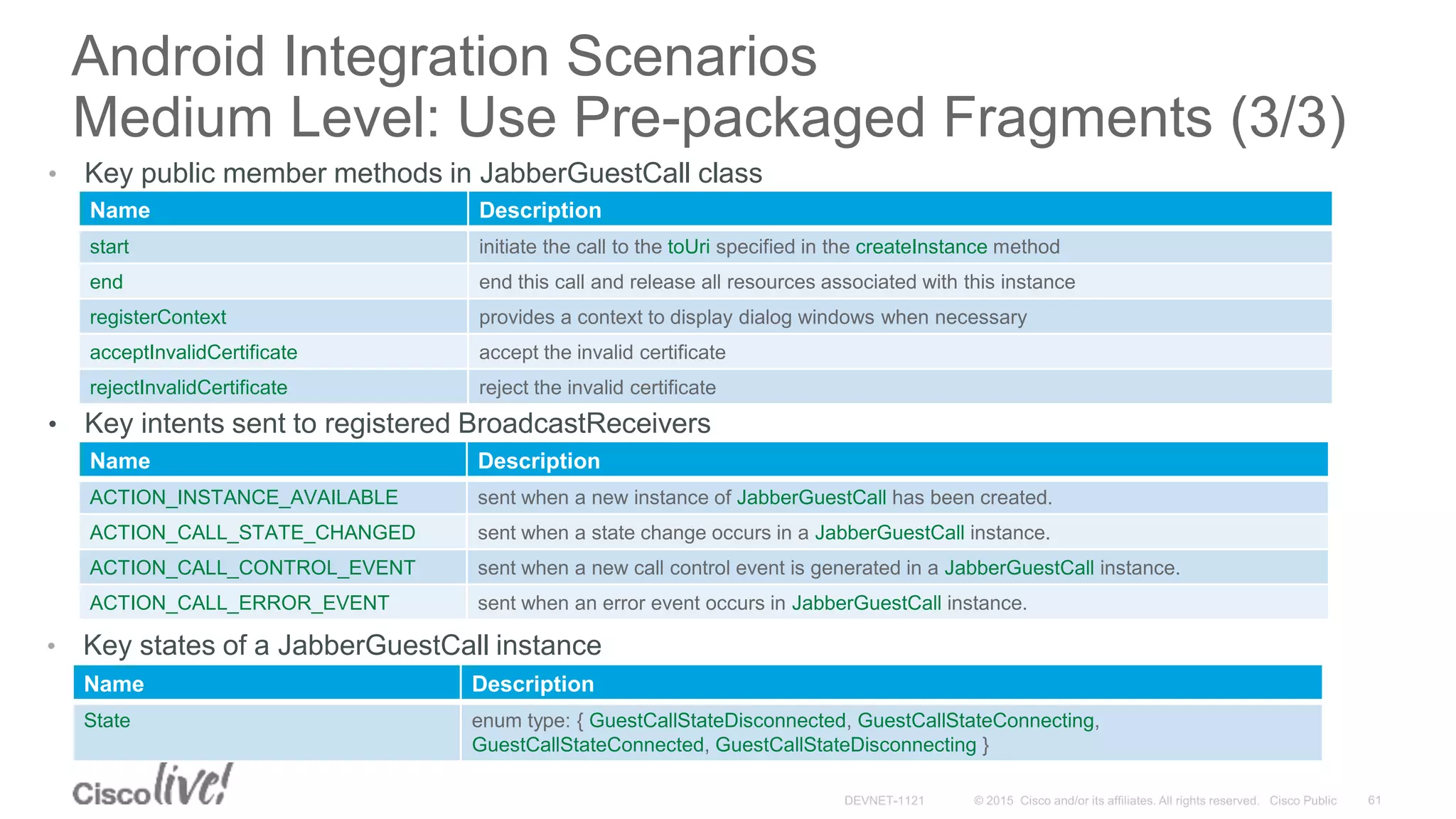 Android Integration Scenarios
Medium Level: Use Pre-packaged Fragments (3/3)

• Key public member methods in JabberGuestCall class

| Name | Description |
|---|---|
| start | initiate the call to the toUri specified in the createInstance method |
| end | end this call and release all resources associated with this instance |
| registerContext | provides a context to display dialog windows when necessary |
| acceptInvalidCertificate | accept the invalid certificate |
| rejectInvalidCertificate | reject the invalid certificate |

• Key intents sent to registered BroadcastReceivers

| Name | Description |
|---|---|
| ACTION_INSTANCE_AVAILABLE | sent when a new instance of JabberGuestCall has been created. |
| ACTION_CALL_STATE_CHANGED | sent when a state change occurs in a JabberGuestCall instance. |
| ACTION_CALL_CONTROL_EVENT | sent when a new call control event is generated in a JabberGuestCall instance. |
| ACTION_CALL_ERROR_EVENT | sent when an error event occurs in JabberGuestCall instance. |

• Key states of a JabberGuestCall instance

| Name | Description |
|---|---|
| State | enum type: { GuestCallStateDisconnected, GuestCallStateConnecting, GuestCallStateConnected, GuestCallStateDisconnecting } |

Cisco live!

DEVNET-1121 © 2015 Cisco and/or its affiliates. All rights reserved. Cisco Public 61